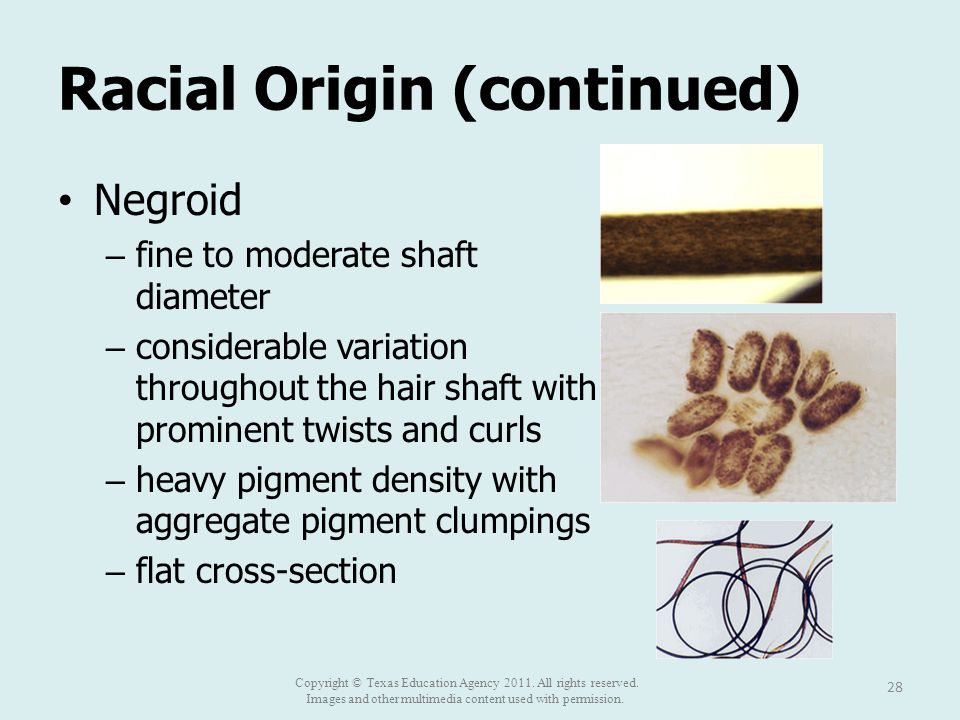 Racial Origin (continued)

• Negroid
– fine to moderate shaft diameter
– considerable variation throughout the hair shaft with prominent twists and curls
– heavy pigment density with aggregate pigment clumpings
– flat cross-section

Copyright © Texas Education Agency 2011. All rights reserved.
Images and other multimedia content used with permission.

28